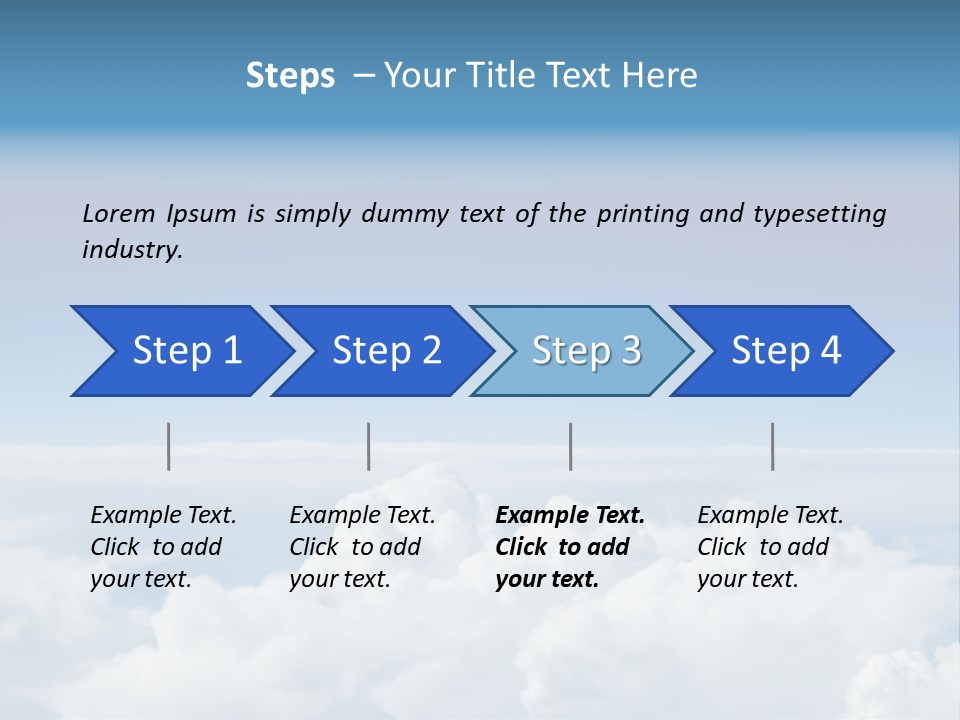 Steps – Your Title Text Here

Lorem Ipsum is simply dummy text of the printing and typesetting industry.

Step 1

Step 2

Step 3

Step 4

Example Text. Click to add your text.

Example Text. Click to add your text.

Example Text. Click to add your text.

Example Text. Click to add your text.